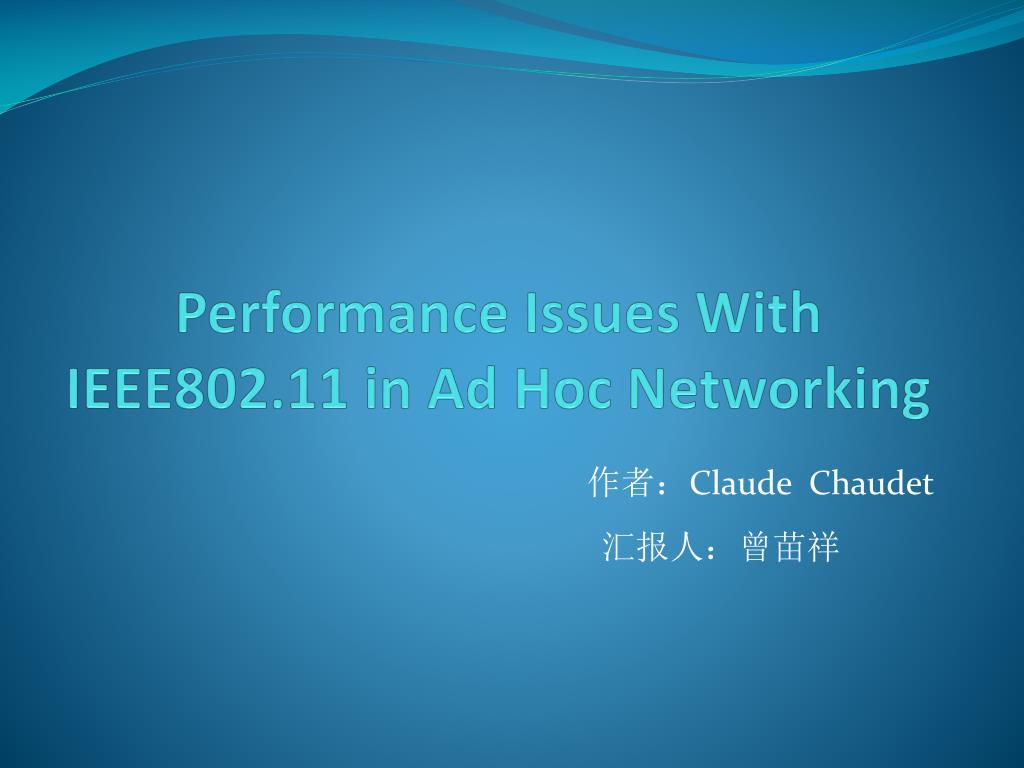 Performance Issues With IEEE802.11 in Ad Hoc Networking

作者：Claude Chaudet

汇报人：曾苗祥